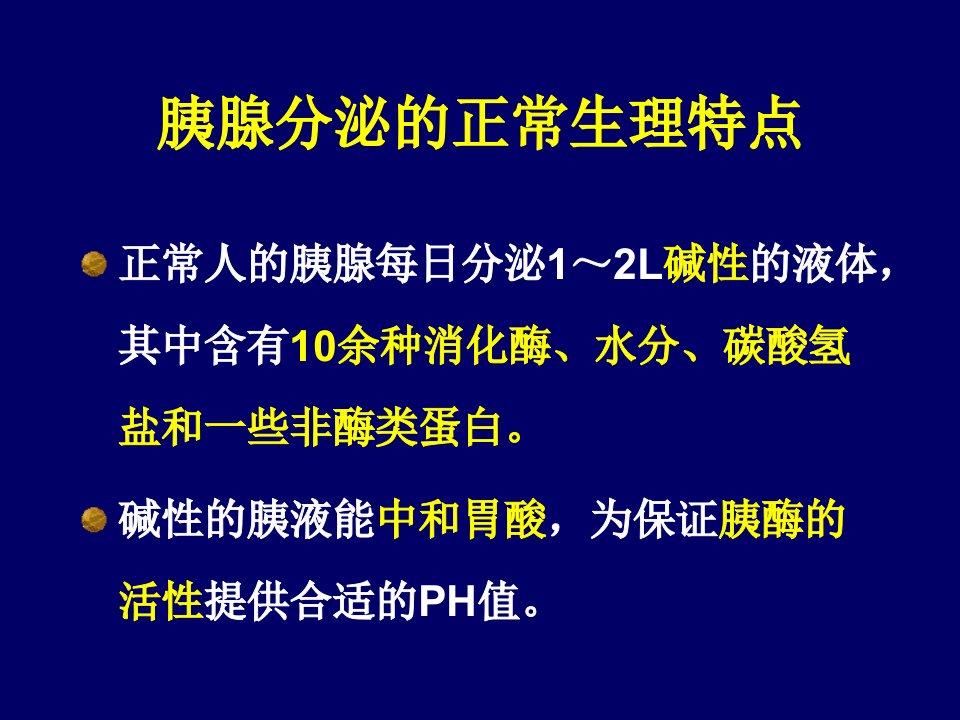 胰腺分泌的正常生理特点

正常人的胰腺每日分泌1～2L碱性的液体，其中含有10余种消化酶、水分、碳酸氢盐和一些非酶类蛋白。

碱性的胰液能中和胃酸，为保证胰酶的活性提供合适的PH值。